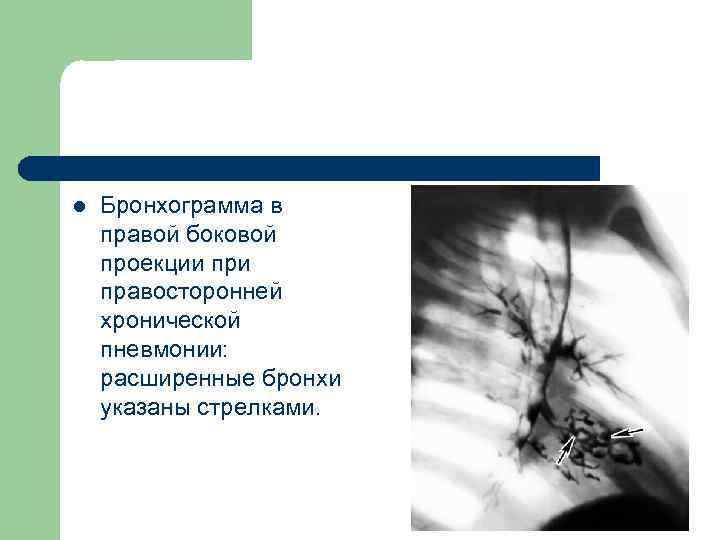 Бронхограмма в правой боковой проекции при правосторонней хронической пневмонии: расширенные бронхи указаны стрелками.